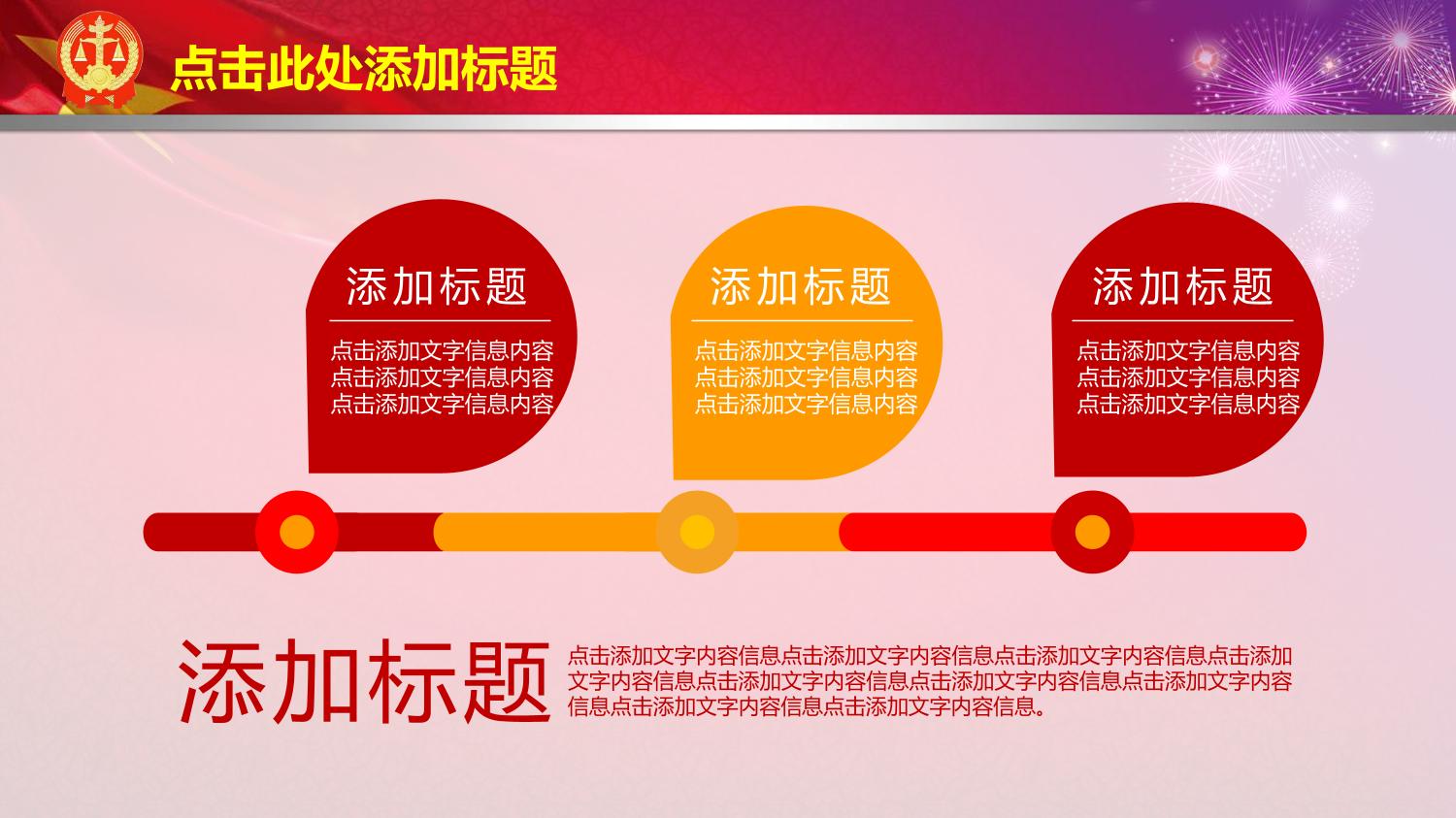 点击此处添加标题

添加标题

点击添加文字信息内容
点击添加文字信息内容
点击添加文字信息内容

添加标题

点击添加文字信息内容
点击添加文字信息内容
点击添加文字信息内容

添加标题

点击添加文字信息内容
点击添加文字信息内容
点击添加文字信息内容

添加标题

点击添加文字内容信息点击添加文字内容信息点击添加文字内容信息点击添加文字内容信息点击添加文字内容信息点击添加文字内容信息点击添加文字内容信息点击添加文字内容信息点击添加文字内容信息。